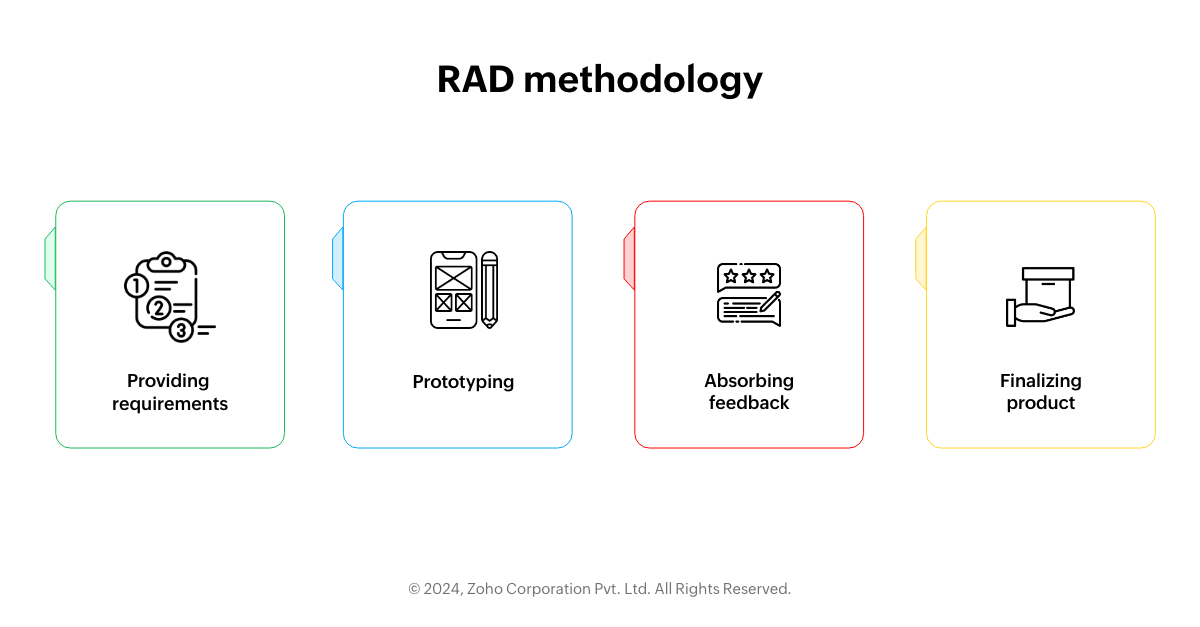 RAD methodology

1
2
3

Providing requirements

Prototyping

Absorbing feedback

Finalizing product

© 2024, Zoho Corporation Pvt. Ltd. All Rights Reserved.